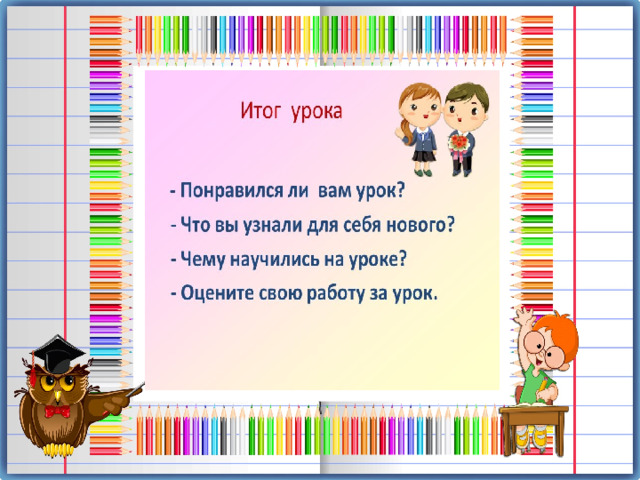 Итог урока

- Понравился ли вам урок?

- Что вы узнали для себя нового?

- Чему научились на уроке?

- Оцените свою работу за урок.